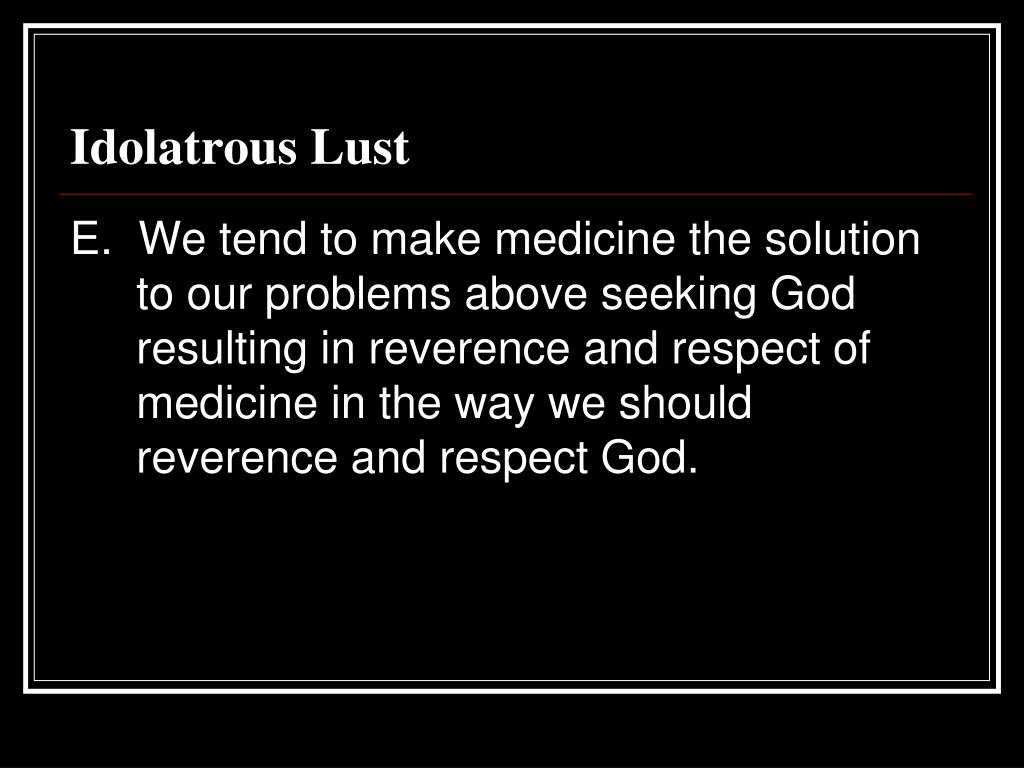 Idolatrous Lust

E. We tend to make medicine the solution to our problems above seeking God resulting in reverence and respect of medicine in the way we should reverence and respect God.